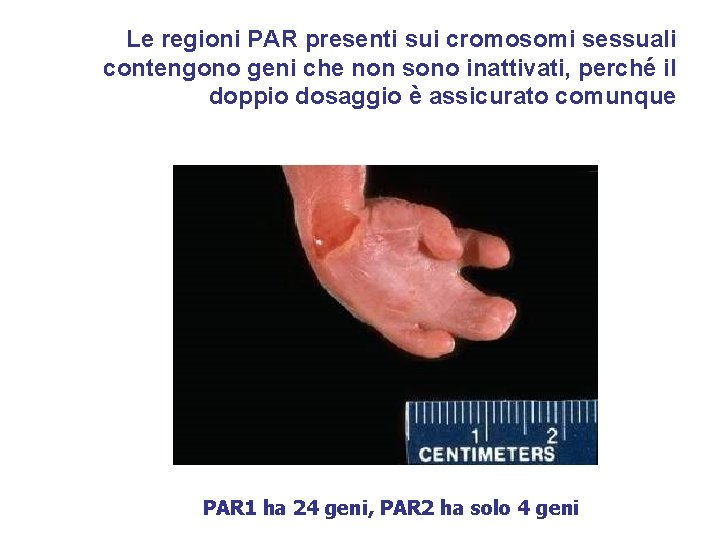 Le regioni PAR presenti sui cromosomi sessuali contengono geni che non sono inattivati, perché il doppio dosaggio è assicurato comunque

1 2
CENTIMETERS

PAR1 ha 24 geni, PAR2 ha solo 4 geni